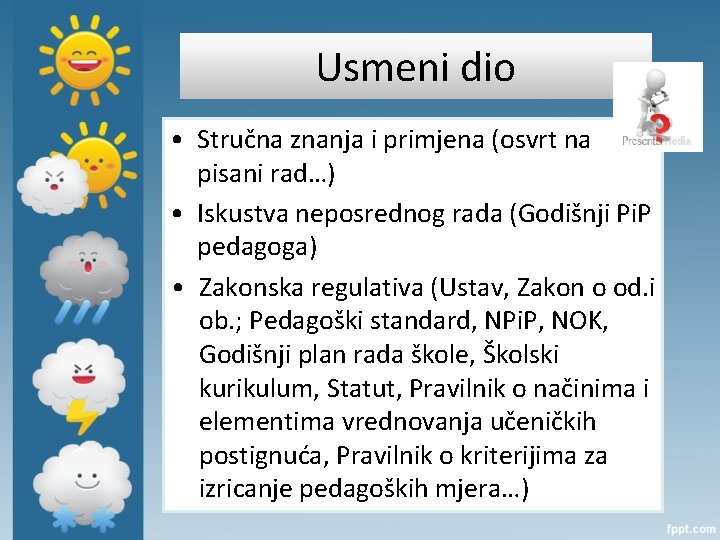 Usmeni dio

PresenterMedia

• Stručna znanja i primjena (osvrt na pisani rad…)
• Iskustva neposrednog rada (Godišnji PiP pedagoga)
• Zakonska regulativa (Ustav, Zakon o od.i ob.; Pedagoški standard, NPiP, NOK, Godišnji plan rada škole, Školski kurikulum, Statut, Pravilnik o načinima i elementima vrednovanja učeničkih postignuća, Pravilnik o kriterijima za izricanje pedagoških mjera…)

fppt.com